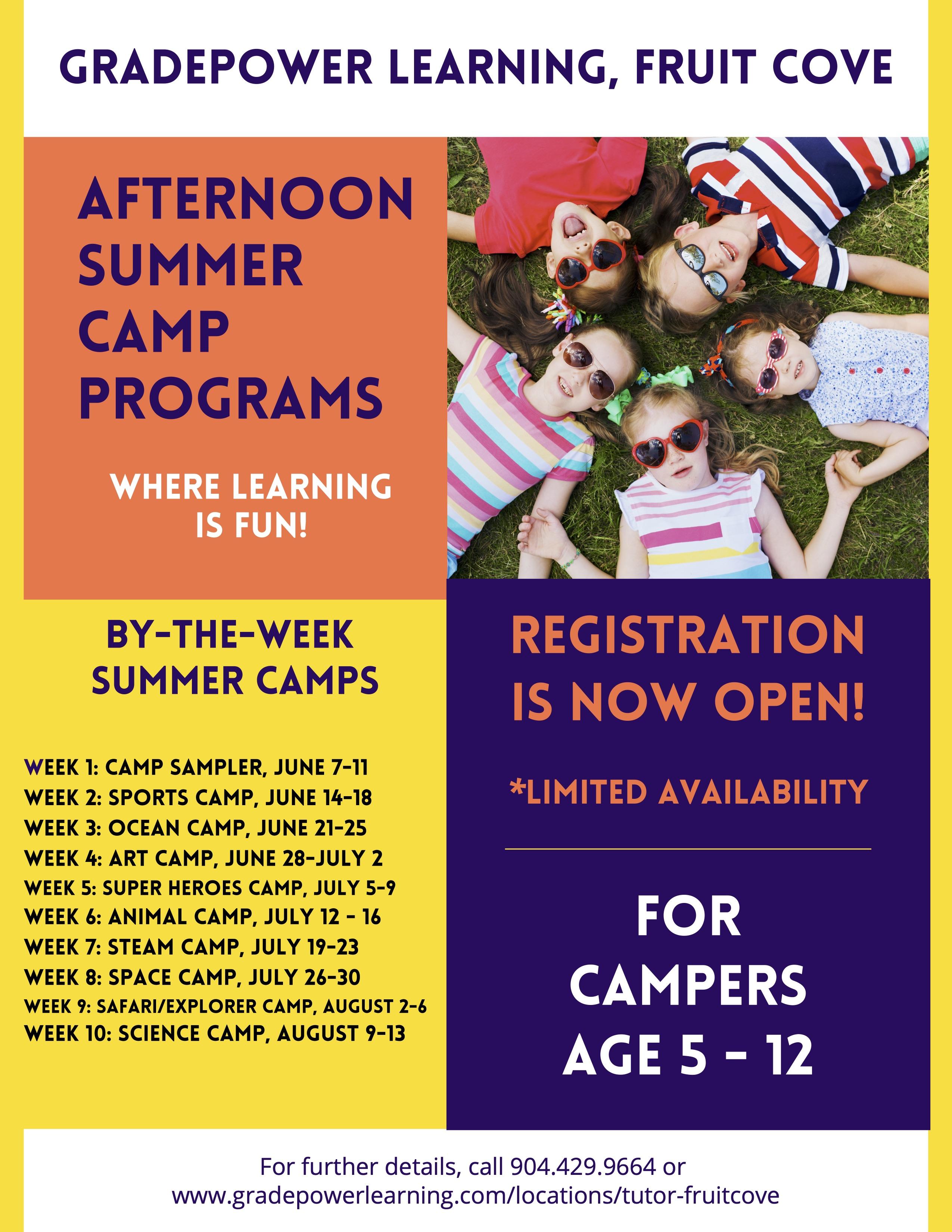 GRADEPOWER LEARNING, FRUIT COVE

AFTERNOON SUMMER CAMP PROGRAMS

WHERE LEARNING IS FUN!

BY-THE-WEEK SUMMER CAMPS

WEEK 1: CAMP SAMPLER, JUNE 7-11
WEEK 2: SPORTS CAMP, JUNE 14-18
WEEK 3: OCEAN CAMP, JUNE 21-25
WEEK 4: ART CAMP, JUNE 28-JULY 2
WEEK 5: SUPER HEROES CAMP, JULY 5-9
WEEK 6: ANIMAL CAMP, JULY 12 - 16
WEEK 7: STEAM CAMP, JULY 19-23
WEEK 8: SPACE CAMP, JULY 26-30
WEEK 9: SAFARI/EXPLORER CAMP, AUGUST 2-6
WEEK 10: SCIENCE CAMP, AUGUST 9-13

REGISTRATION IS NOW OPEN!

*LIMITED AVAILABILITY

FOR CAMPERS AGE 5 - 12

For further details, call 904.429.9664 or www.gradepowerlearning.com/locations/tutor-fruitcove